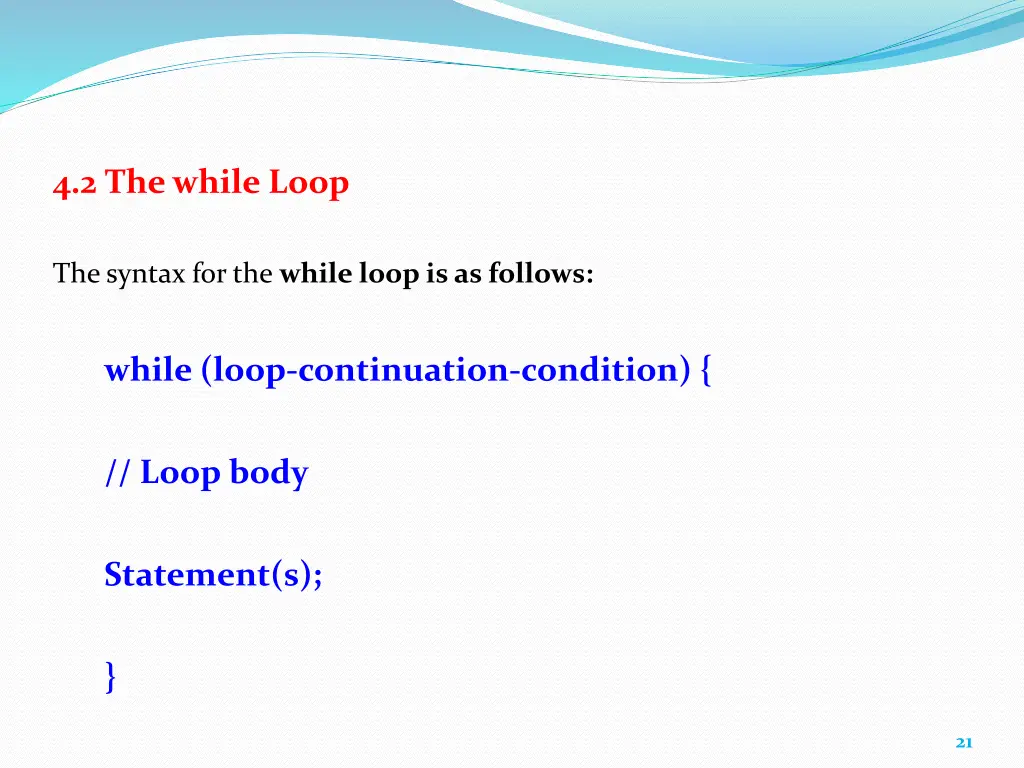 4.2 The while Loop

The syntax for the while loop is as follows:

while (loop-continuation-condition) {

// Loop body

Statement(s);

}

21